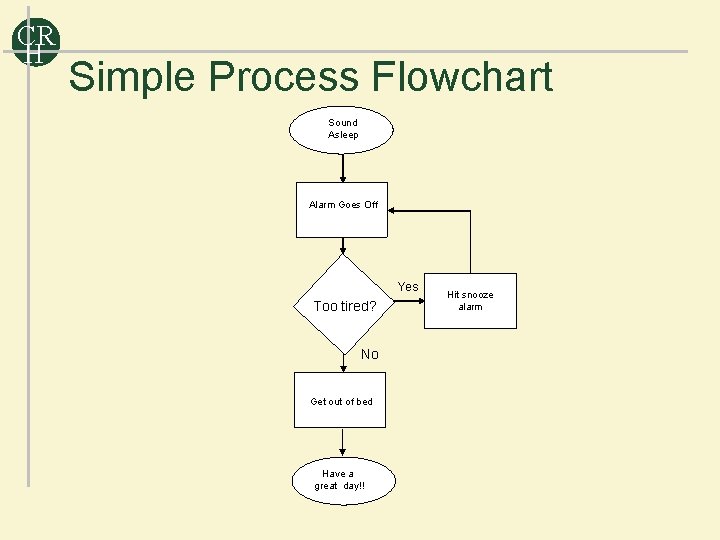 CRH

Simple Process Flowchart

Sound Asleep

Alarm Goes Off

Too tired?

Yes

Hit snooze alarm

No

Get out of bed

Have a great day!!